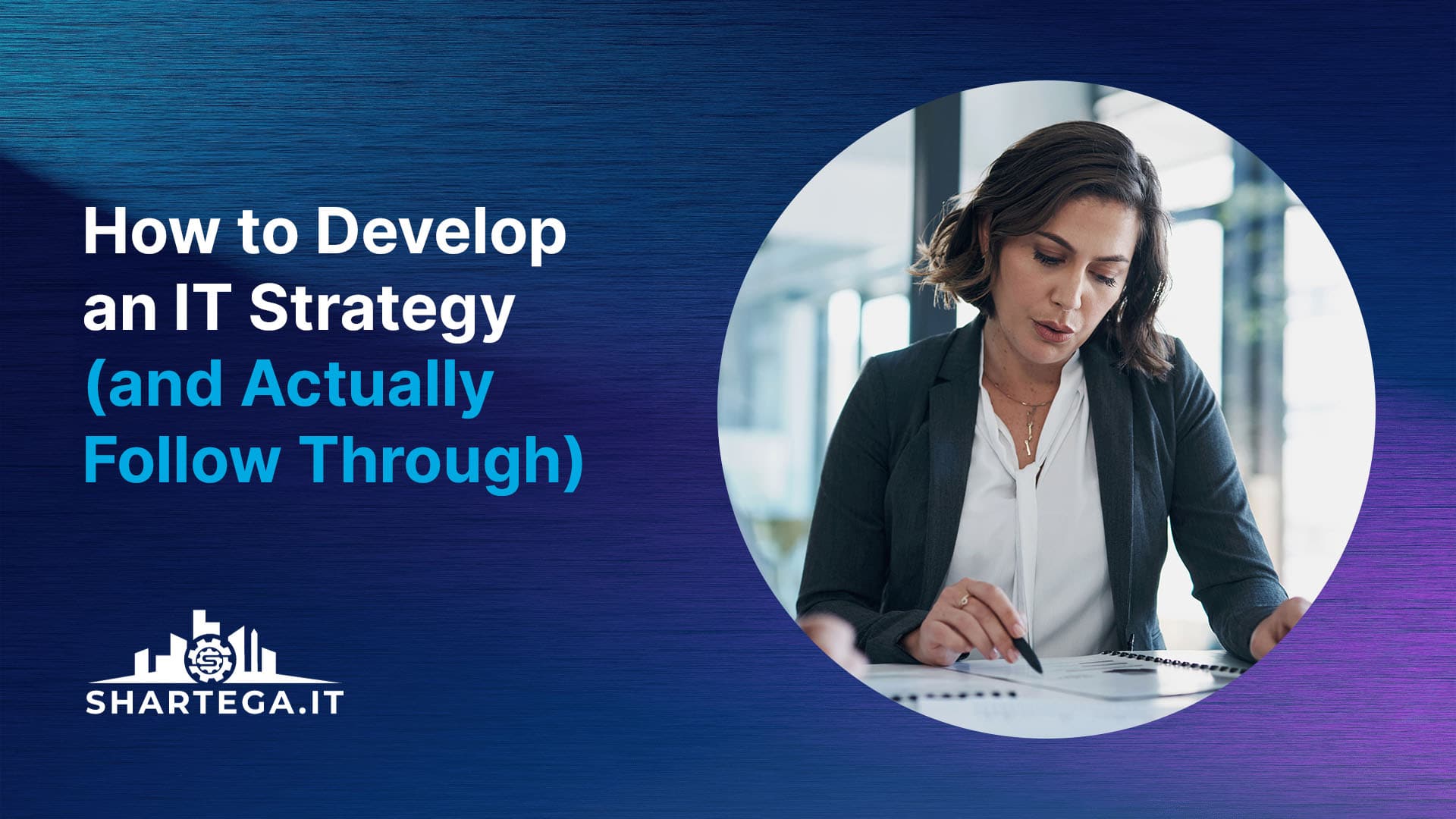 How to Develop an IT Strategy (and Actually Follow Through)

SHARTEGA.IT